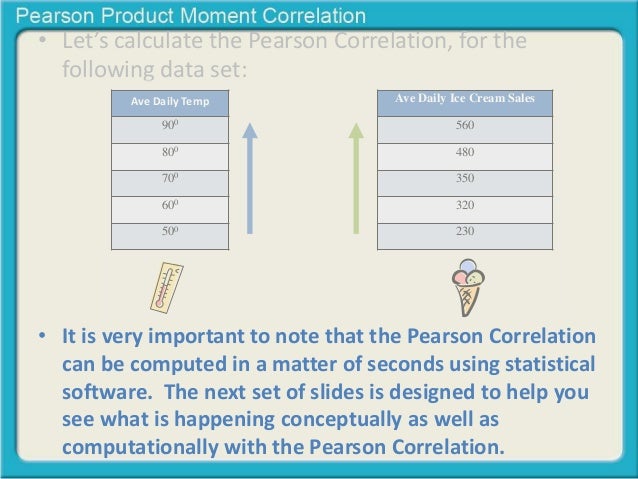 Pearson Product Moment Correlation

• Let's calculate the Pearson Correlation, for the following data set:

| Ave Daily Temp |
|---|
| $90^0$ |
| $80^0$ |
| $70^0$ |
| $60^0$ |
| $50^0$ |

| Ave Daily Ice Cream Sales |
|---|
| 560 |
| 480 |
| 350 |
| 320 |
| 230 |

• It is very important to note that the Pearson Correlation can be computed in a matter of seconds using statistical software. The next set of slides is designed to help you see what is happening conceptually as well as computationally with the Pearson Correlation.